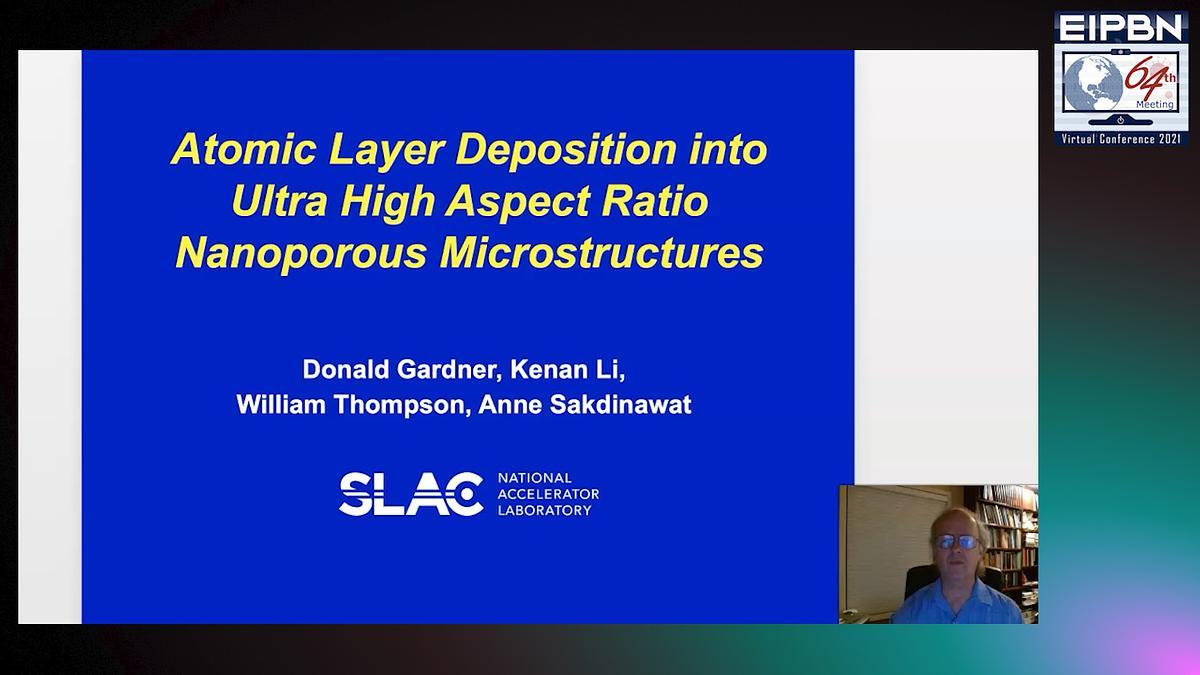 EIPBN
64th Meeting
Virtual Conference 2021

Atomic Layer Deposition into Ultra High Aspect Ratio Nanoporous Microstructures

Donald Gardner, Kenan Li, William Thompson, Anne Sakdinawat

SLAC NATIONAL ACCELERATOR LABORATORY